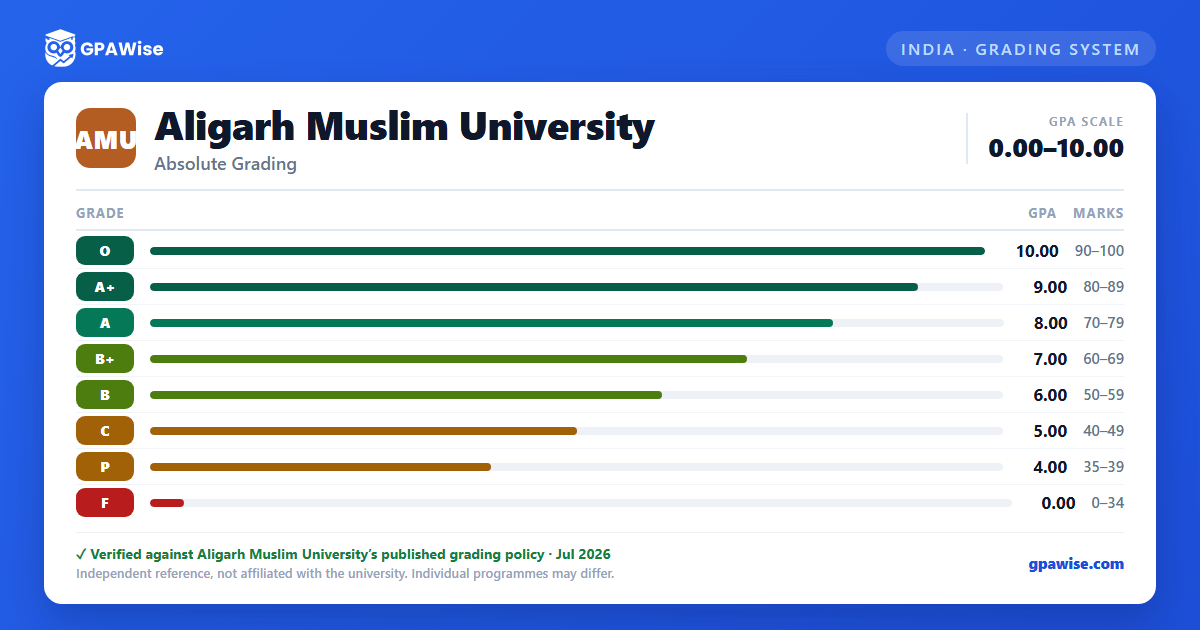 GPAWise

INDIA · GRADING SYSTEM

AMU

Aligarh Muslim University

Absolute Grading

GPA SCALE
0.00–10.00

| GRADE | GPA | MARKS |
|---|---|---|
| O | 10.00 | 90–100 |
| A+ | 9.00 | 80–89 |
| A | 8.00 | 70–79 |
| B+ | 7.00 | 60–69 |
| B | 6.00 | 50–59 |
| C | 5.00 | 40–49 |
| P | 4.00 | 35–39 |
| F | 0.00 | 0–34 |

✓ Verified against Aligarh Muslim University's published grading policy · Jul 2026

Independent reference, not affiliated with the university. Individual programmes may differ.

gpawise.com